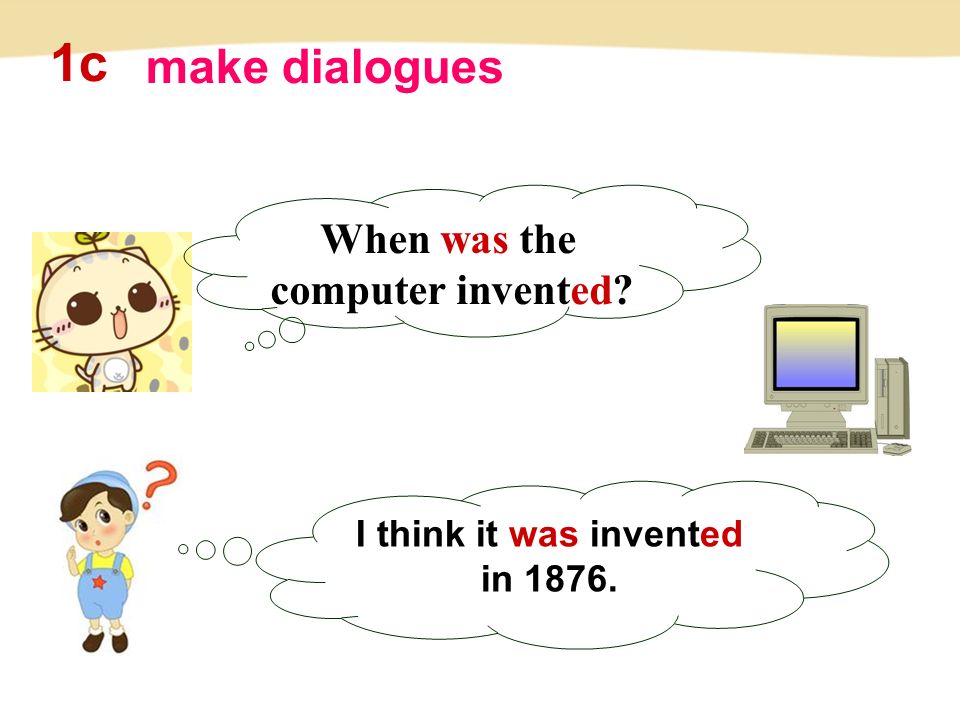 1c make dialogues

When was the computer invented?

I think it was invented in 1876.